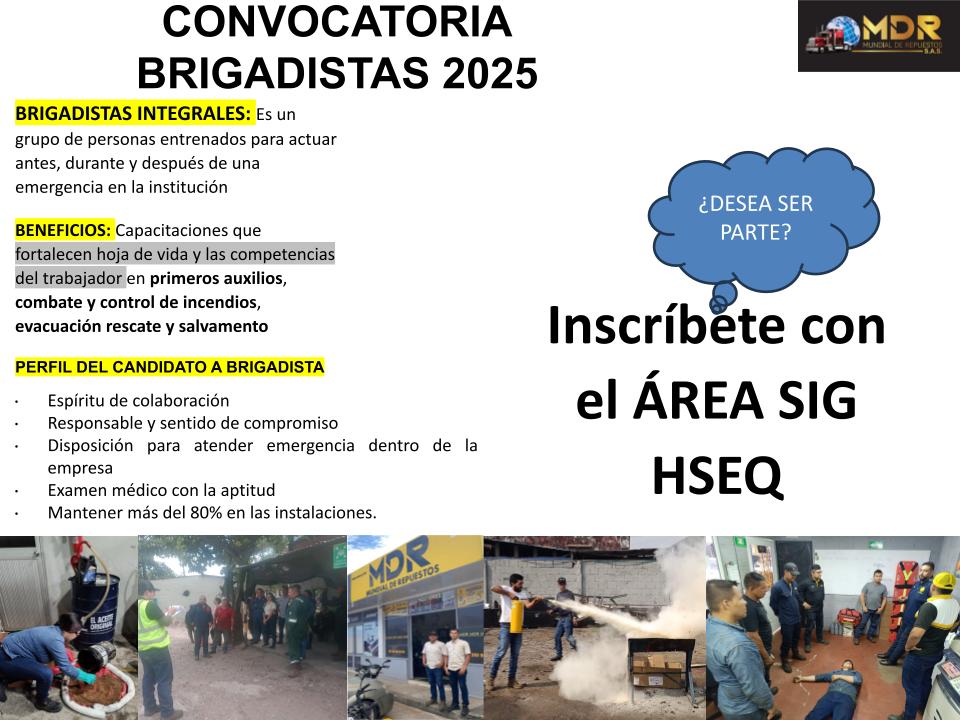 CONVOCATORIA BRIGADISTAS 2025

MDR MUNDIAL DE REPUESTOS S.A.S.

BRIGADISTAS INTEGRALES: Es un grupo de personas entrenados para actuar antes, durante y después de una emergencia en la institución

BENEFICIOS: Capacitaciones que fortalecen hoja de vida y las competencias del trabajador en primeros auxilios, combate y control de incendios, evacuación rescate y salvamento

PERFIL DEL CANDIDATO A BRIGADISTA

· Espíritu de colaboración
· Responsable y sentido de compromiso
· Disposición para atender emergencia dentro de la empresa
· Examen médico con la aptitud
· Mantener más del 80% en las instalaciones.

¿DESEA SER PARTE?

Inscríbete con el ÁREA SIG HSEQ

EL ACEITE

MDR MUNDIAL DE REPUESTOS